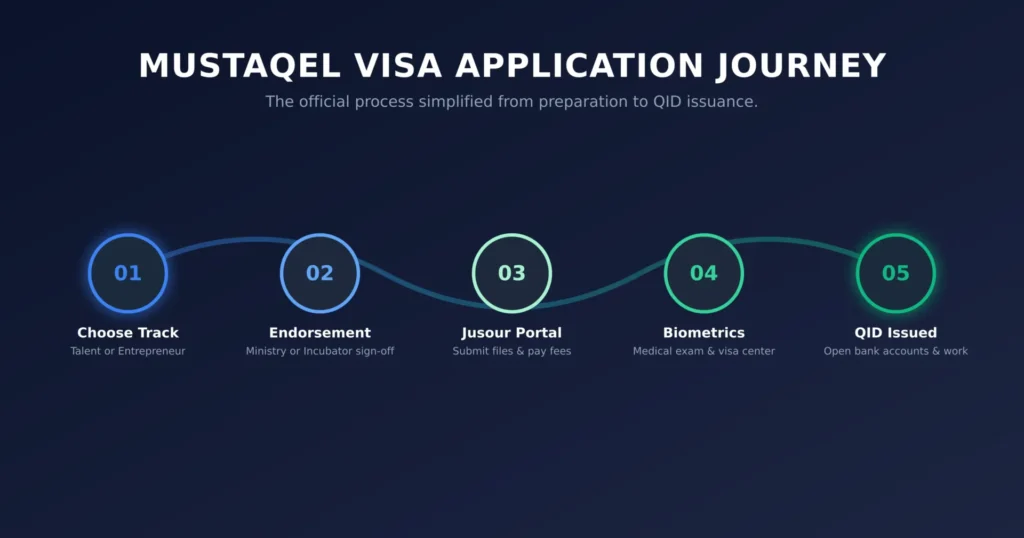 MUSTAQEL VISA APPLICATION JOURNEY

The official process simplified from preparation to QID issuance.

01
Choose Track
Talent or Entrepreneur

02
Endorsement
Ministry or Incubator sign-off

03
Jusour Portal
Submit files & pay fees

04
Biometrics
Medical exam & visa center

05
QID Issued
Open bank accounts & work